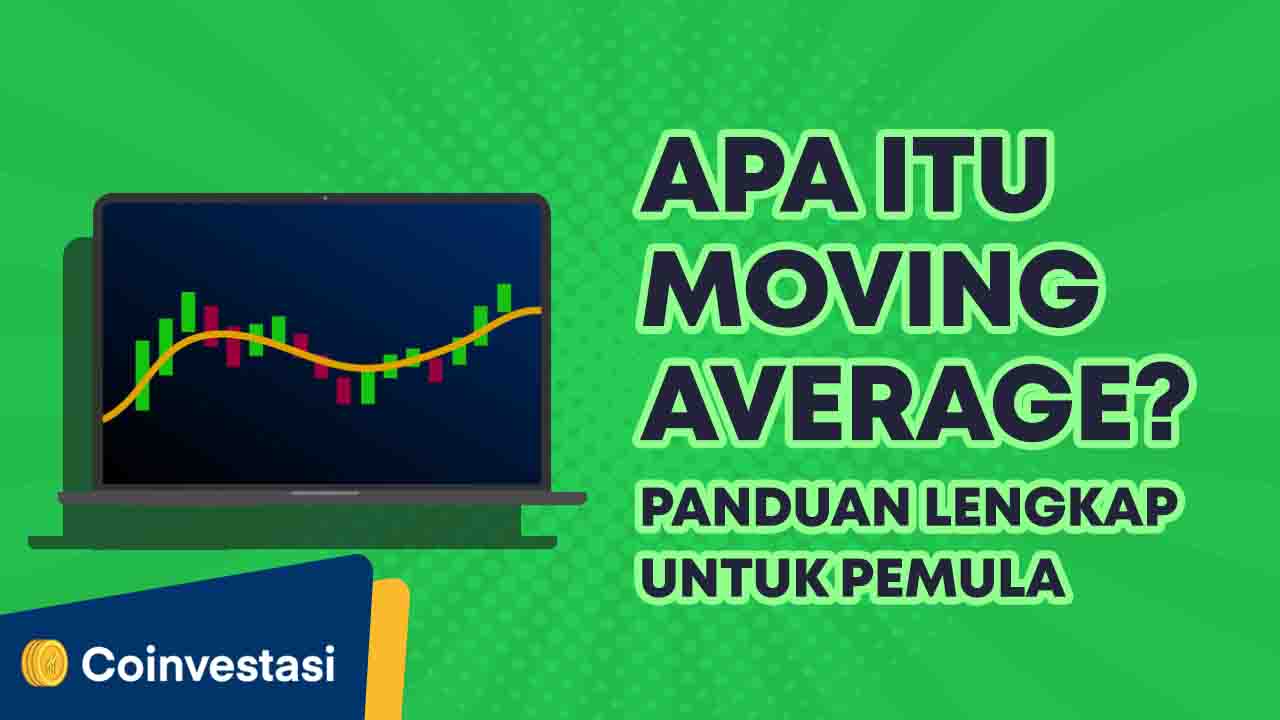 APA ITU MOVING AVERAGE?

PANDUAN LENGKAP UNTUK PEMULA

Coinvestasi